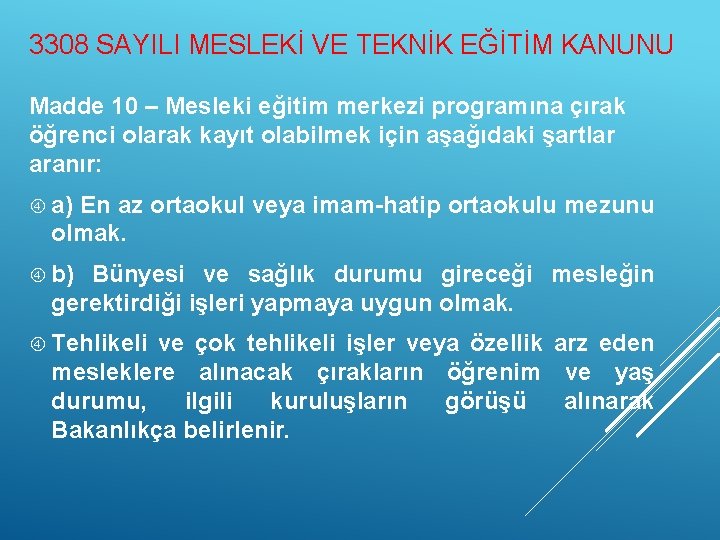 3308 SAYILI MESLEKİ VE TEKNİK EĞİTİM KANUNU

Madde 10 – Mesleki eğitim merkezi programına çırak öğrenci olarak kayıt olabilmek için aşağıdaki şartlar aranır:

a) En az ortaokul veya imam-hatip ortaokulu mezunu olmak.

b) Bünyesi ve sağlık durumu gireceği mesleğin gerektirdiği işleri yapmaya uygun olmak.

Tehlikeli ve çok tehlikeli işler veya özellik arz eden mesleklere alınacak çırakların öğrenim ve yaş durumu, ilgili kuruluşların görüşü alınarak Bakanlıkça belirlenir.